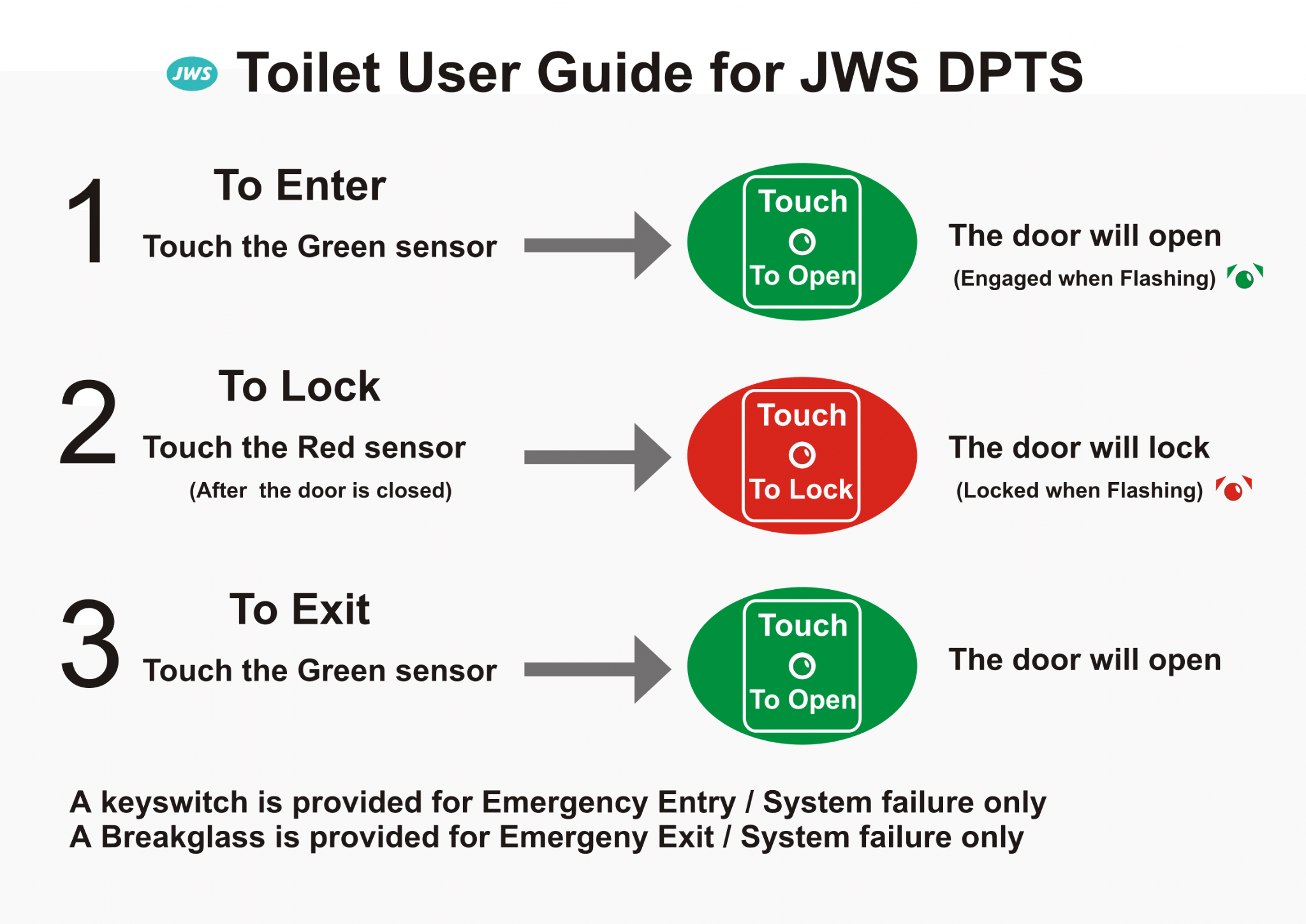 JWS Toilet User Guide for JWS DPTS

1 To Enter
Touch the Green sensor

Touch
To Open

The door will open
(Engaged when Flashing)

2 To Lock
Touch the Red sensor
(After the door is closed)

Touch
To Lock

The door will lock
(Locked when Flashing)

3 To Exit
Touch the Green sensor

Touch
To Open

The door will open

A keyswitch is provided for Emergency Entry / System failure only
A Breakglass is provided for Emergeny Exit / System failure only